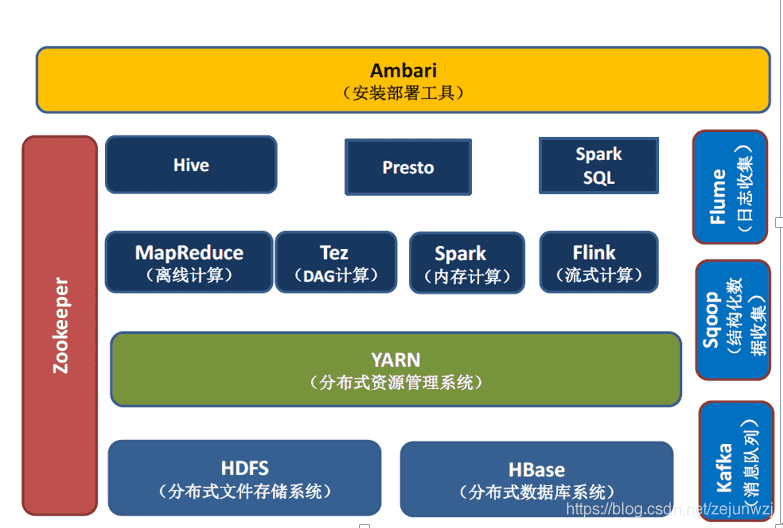 Ambari
（安装部署工具）

Zookeeper

Hive

Presto

Spark SQL

MapReduce
（离线计算）

Tez
（DAG计算）

Spark
（内存计算）

Flink
（流式计算）

YARN
（分布式资源管理系统）

HDFS
（分布式文件存储系统）

HBase
（分布式数据库系统）

Flume
（日志收集）

Sqoop
（结构化数据收集）

Kafka
（消息队列）

https://blog.csdn.net/zejunwzj